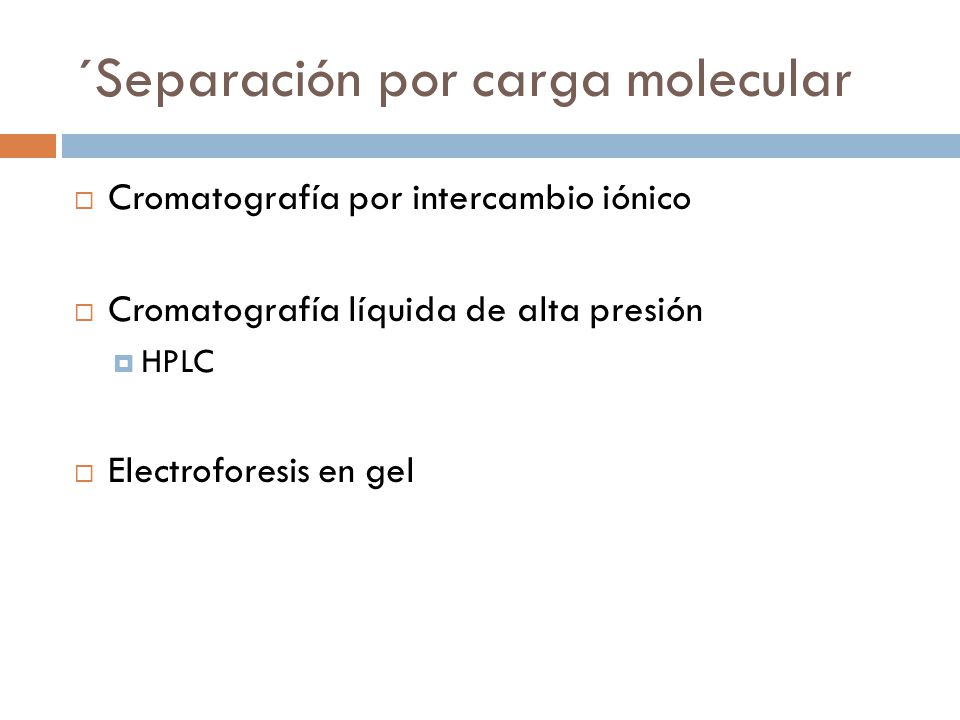 ´Separación por carga molecular

Cromatografía por intercambio iónico

Cromatografía líquida de alta presión

HPLC

Electroforesis en gel